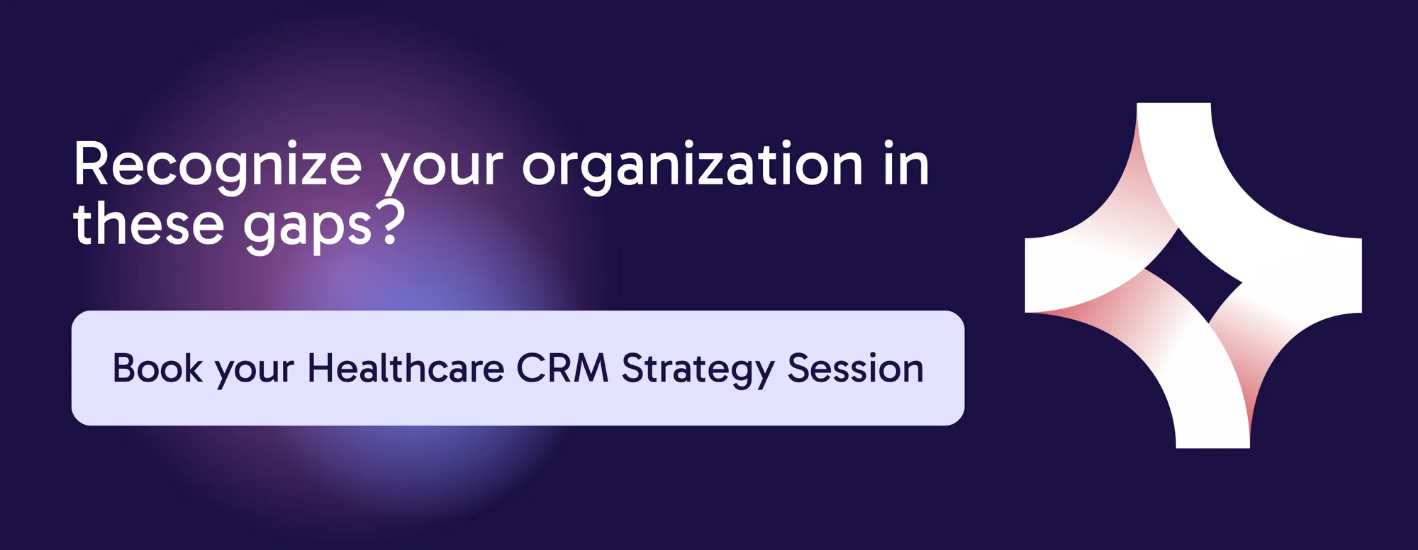 Recognize your organization in these gaps?

Book your Healthcare CRM Strategy Session